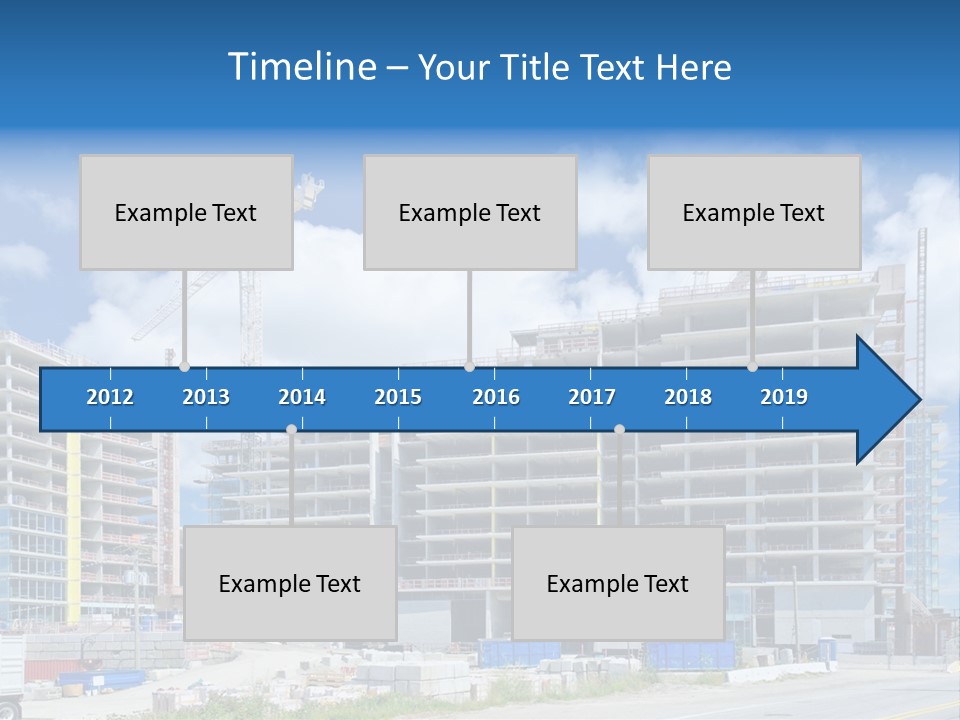 Timeline – Your Title Text Here

Example Text

Example Text

Example Text

2012 2013 2014 2015 2016 2017 2018 2019

Example Text

Example Text